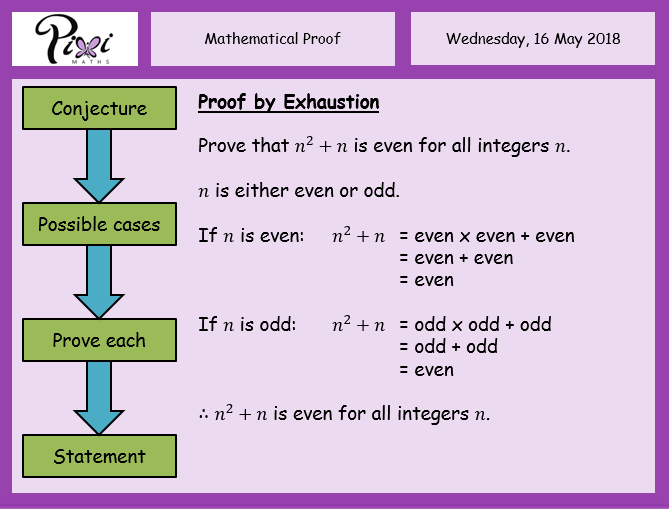 Pixi MATHS

Mathematical Proof

Wednesday, 16 May 2018

Conjecture

Possible cases

Prove each

Statement

Proof by Exhaustion

Prove that $n^2 + n$ is even for all integers $n$.

$n$ is either even or odd.

If $n$ is even: $n^2 + n$ = even x even + even
= even + even
= even

If $n$ is odd: $n^2 + n$ = odd x odd + odd
= odd + odd
= even

$\therefore n^2 + n$ is even for all integers $n$.